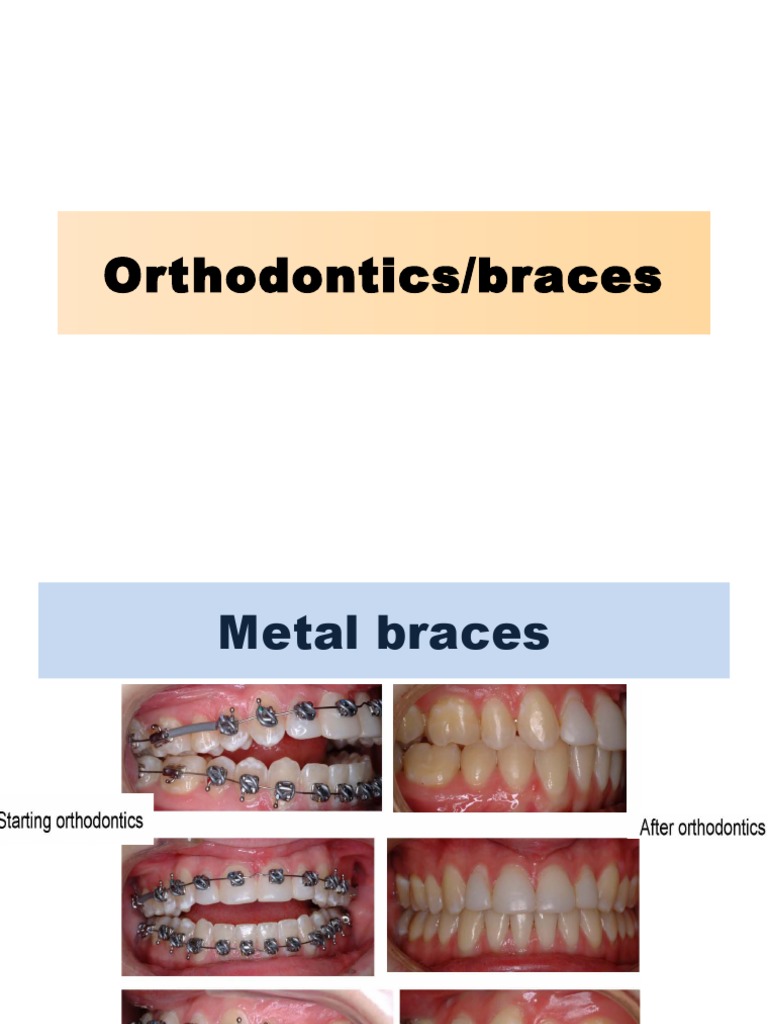 Orthodontics/braces

Metal braces

Starting orthodontics

After orthodontics